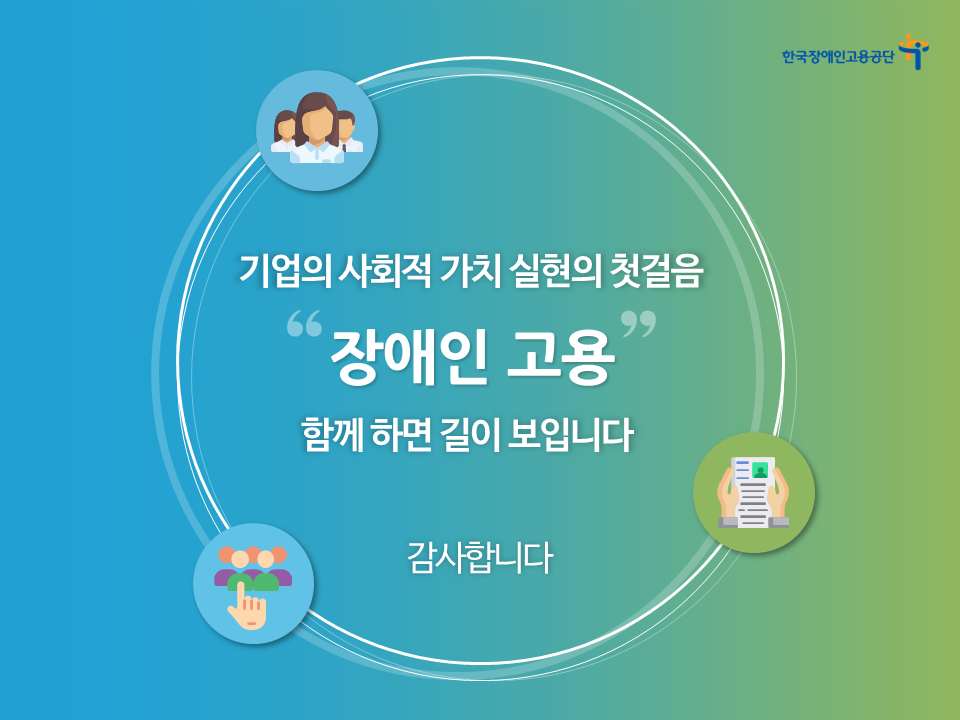 한국장애인고용공단

기업의 사회적 가치 실현의 첫걸음

“장애인 고용”

함께 하면 길이 보입니다

감사합니다